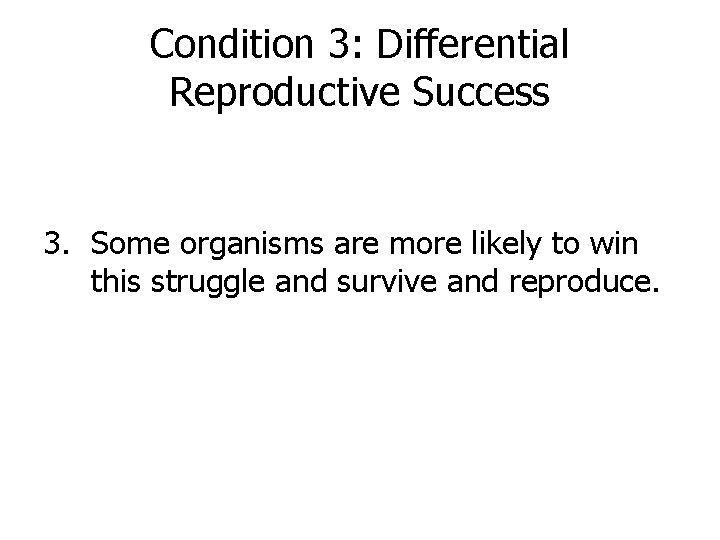 Condition 3: Differential Reproductive Success

3. Some organisms are more likely to win this struggle and survive and reproduce.